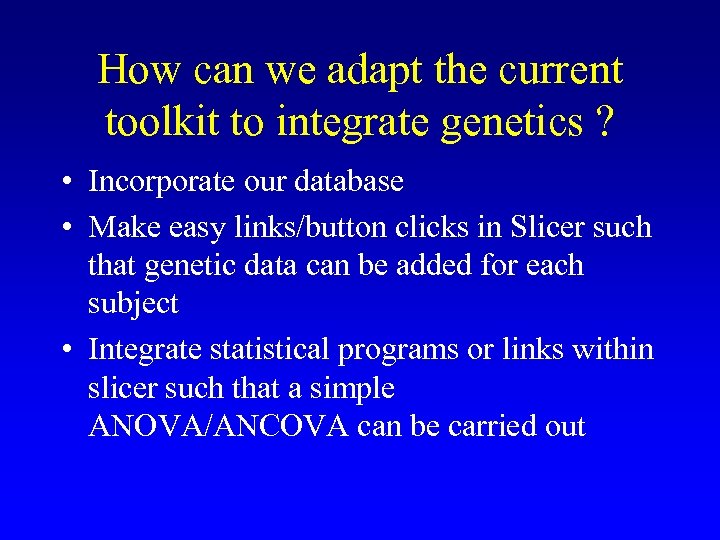 How can we adapt the current toolkit to integrate genetics ?

• Incorporate our database
• Make easy links/button clicks in Slicer such that genetic data can be added for each subject
• Integrate statistical programs or links within slicer such that a simple ANOVA/ANCOVA can be carried out